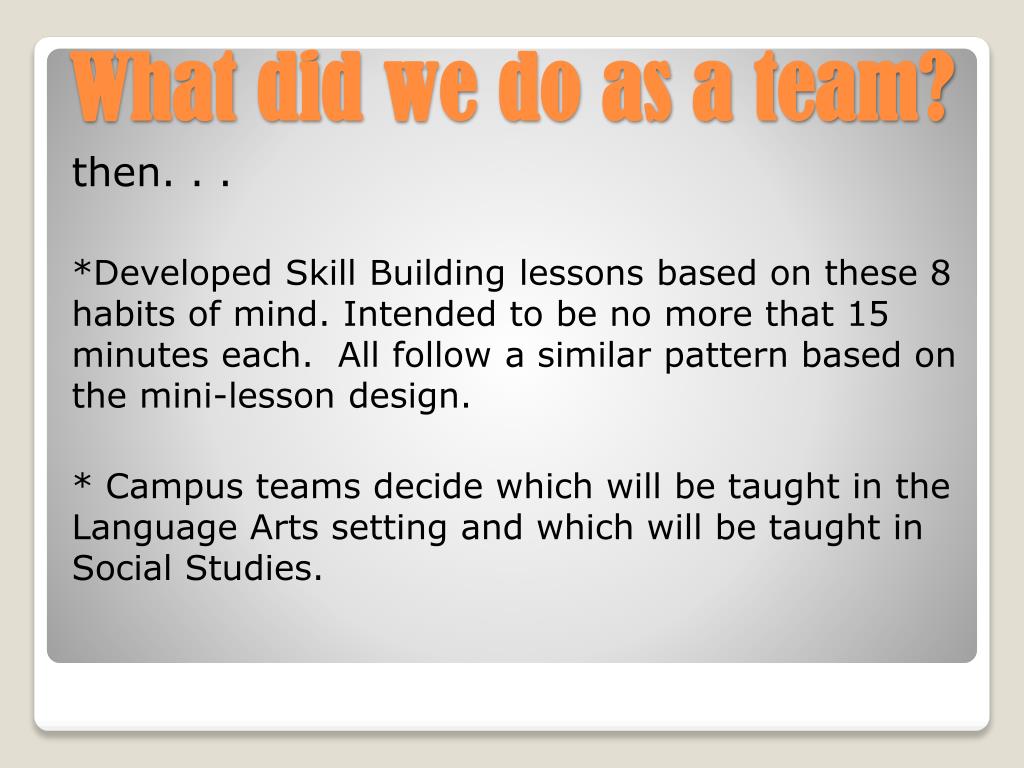 What did we do as a team?

then. . .

*Developed Skill Building lessons based on these 8 habits of mind. Intended to be no more that 15 minutes each. All follow a similar pattern based on the mini-lesson design.

* Campus teams decide which will be taught in the Language Arts setting and which will be taught in Social Studies.